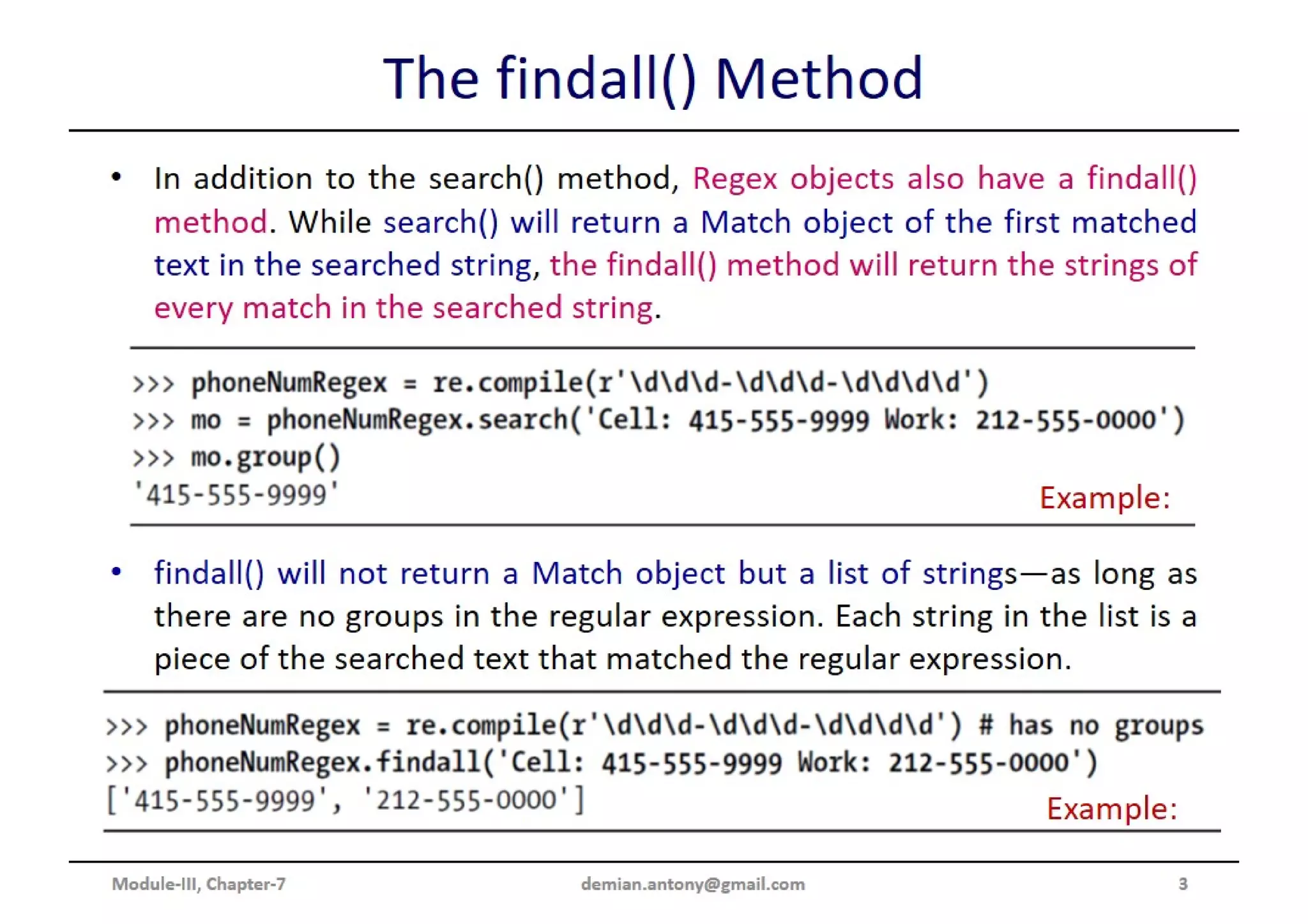 The findall() Method

• In addition to the search() method, Regex objects also have a findall() method. While search() will return a Match object of the first matched text in the searched string, the findall() method will return the strings of every match in the searched string.

>>> phoneNumRegex = re.compile(r'\d\d\d-\d\d\d-\d\d\d\d')
>>> mo = phoneNumRegex.search('Cell: 415-555-9999 Work: 212-555-0000')
>>> mo.group()
'415-555-9999'

Example:

• findall() will not return a Match object but a list of strings—as long as there are no groups in the regular expression. Each string in the list is a piece of the searched text that matched the regular expression.

>>> phoneNumRegex = re.compile(r'\d\d\d-\d\d\d-\d\d\d\d') # has no groups
>>> phoneNumRegex.findall('Cell: 415-555-9999 Work: 212-555-0000')
['415-555-9999', '212-555-0000']

Example:

Module-III, Chapter-7 demian.antony@gmail.com 3